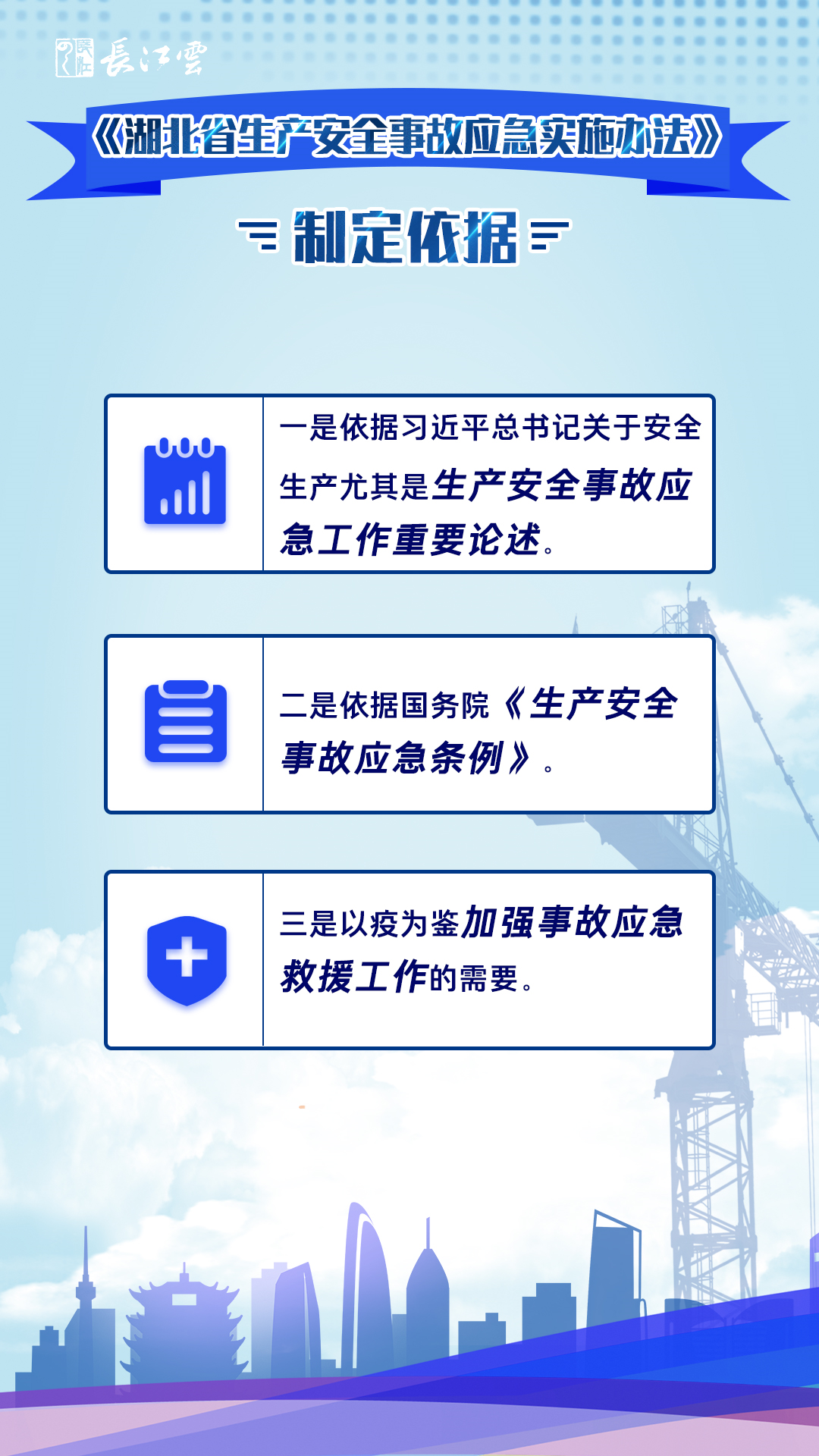 長江雲

《湖北省生产安全事故应急实施办法》

制定依据

一是依据习近平总书记关于安全生产尤其是生产安全事故应急工作重要论述。

二是依据国务院《生产安全事故应急条例》。

三是以疫为鉴加强事故应急救援工作的需要。